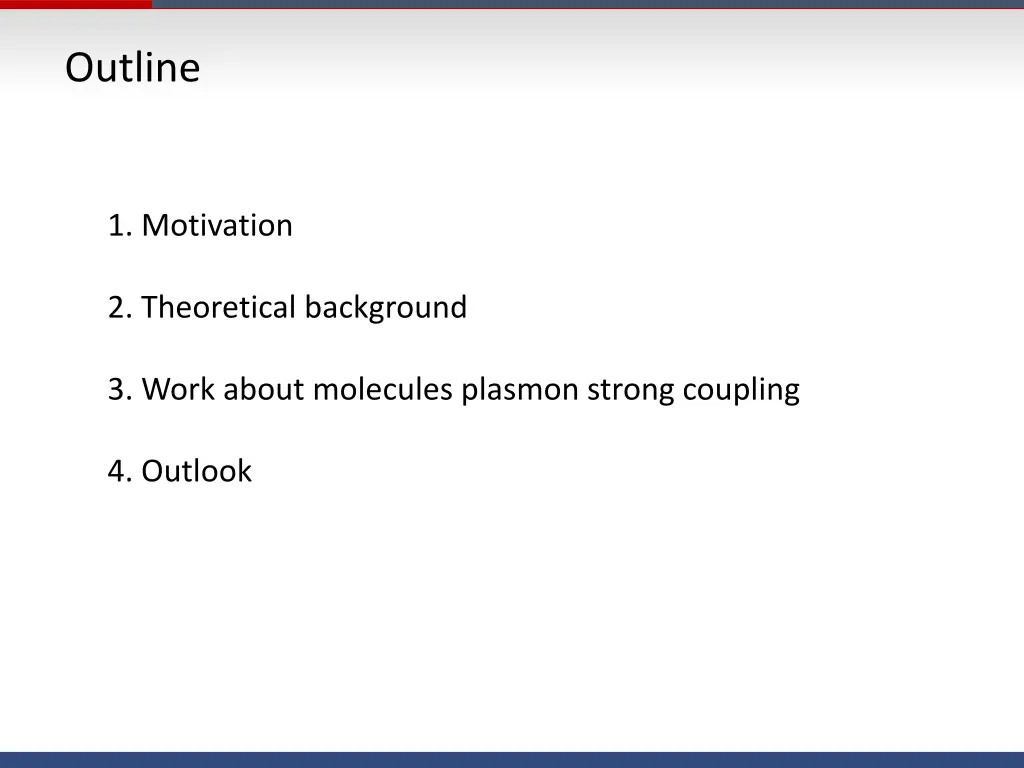 Outline

1. Motivation

2. Theoretical background

3. Work about molecules plasmon strong coupling

4. Outlook